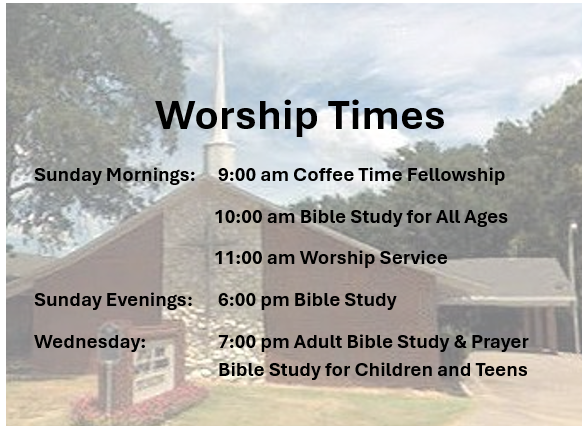 Worship Times

Sunday Mornings: 9:00 am Coffee Time Fellowship

10:00 am Bible Study for All Ages

11:00 am Worship Service

Sunday Evenings: 6:00 pm Bible Study

Wednesday: 7:00 pm Adult Bible Study & Prayer
Bible Study for Children and Teens